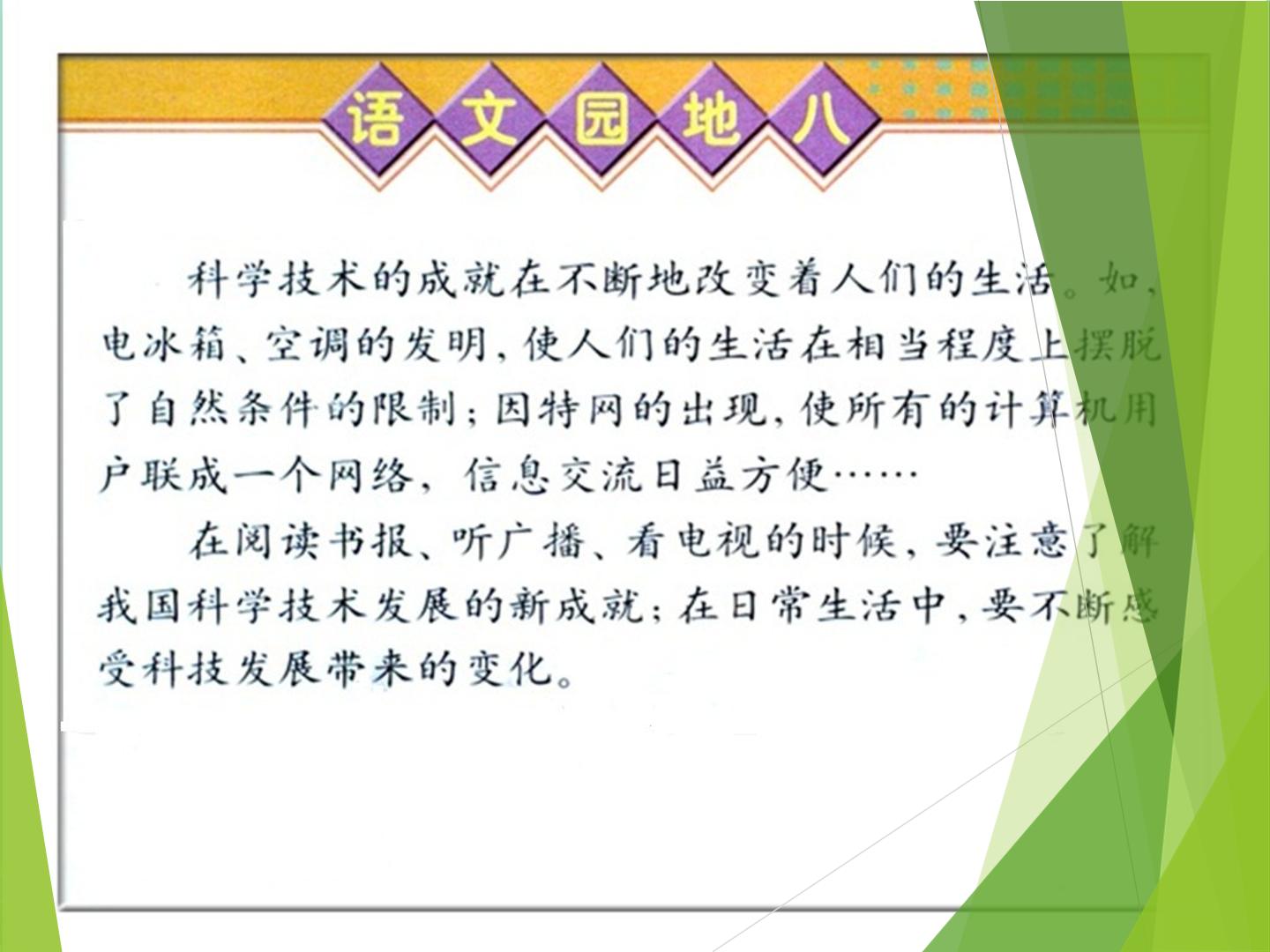 语文园地八

科学技术的成就在不断地改变着人们的生活。如，电冰箱、空调的发明，使人们的生活在相当程度上摆脱了自然条件的限制；因特网的出现，使所有的计算机用户联成一个网络，信息交流日益方便……

在阅读书报、听广播、看电视的时候，要注意了解我国科学技术发展的新成就；在日常生活中，要不断感受科技发展带来的变化。